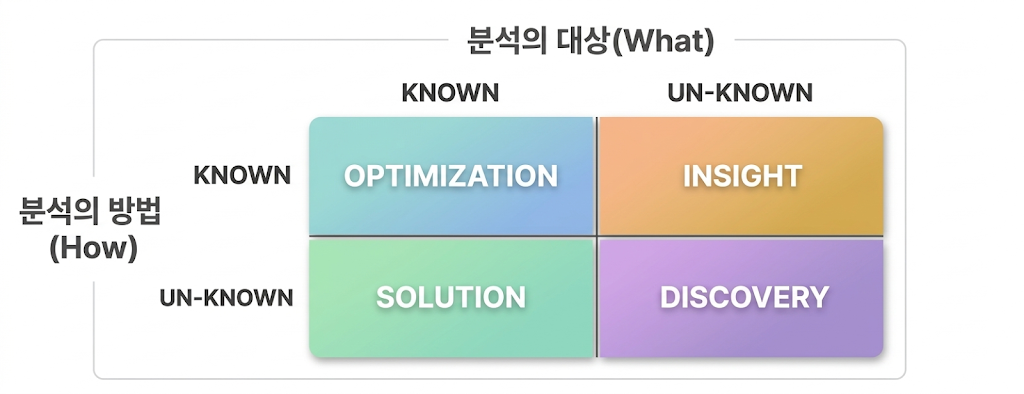 분석의 대상(What)

분석의 방법 (How)

|  | KNOWN | UN-KNOWN |
|---|---|---|
| KNOWN | OPTIMIZATION | INSIGHT |
| UN-KNOWN | SOLUTION | DISCOVERY |